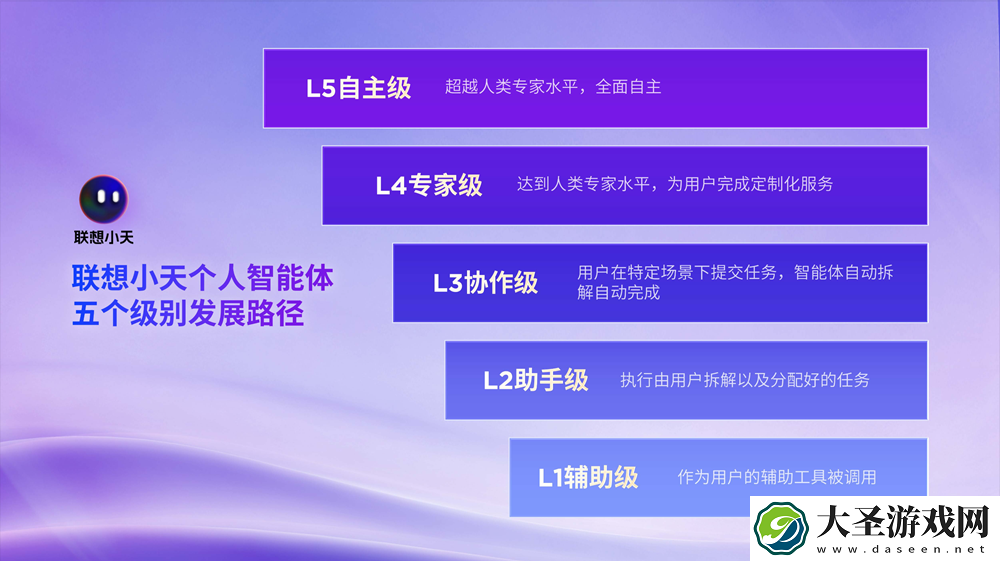 联想小天

联想小天个人智能体
五个级别发展路径

L5自主级 超越人类专家水平，全面自主

L4专家级 达到人类专家水平，为用户完成定制化服务

L3协作级 用户在特定场景下提交任务，智能体自动拆解自动完成

L2助手级 执行由用户拆解以及分配好的任务

L1辅助级 作为用户的辅助工具被调用

大圣游戏网
www.daseen.net